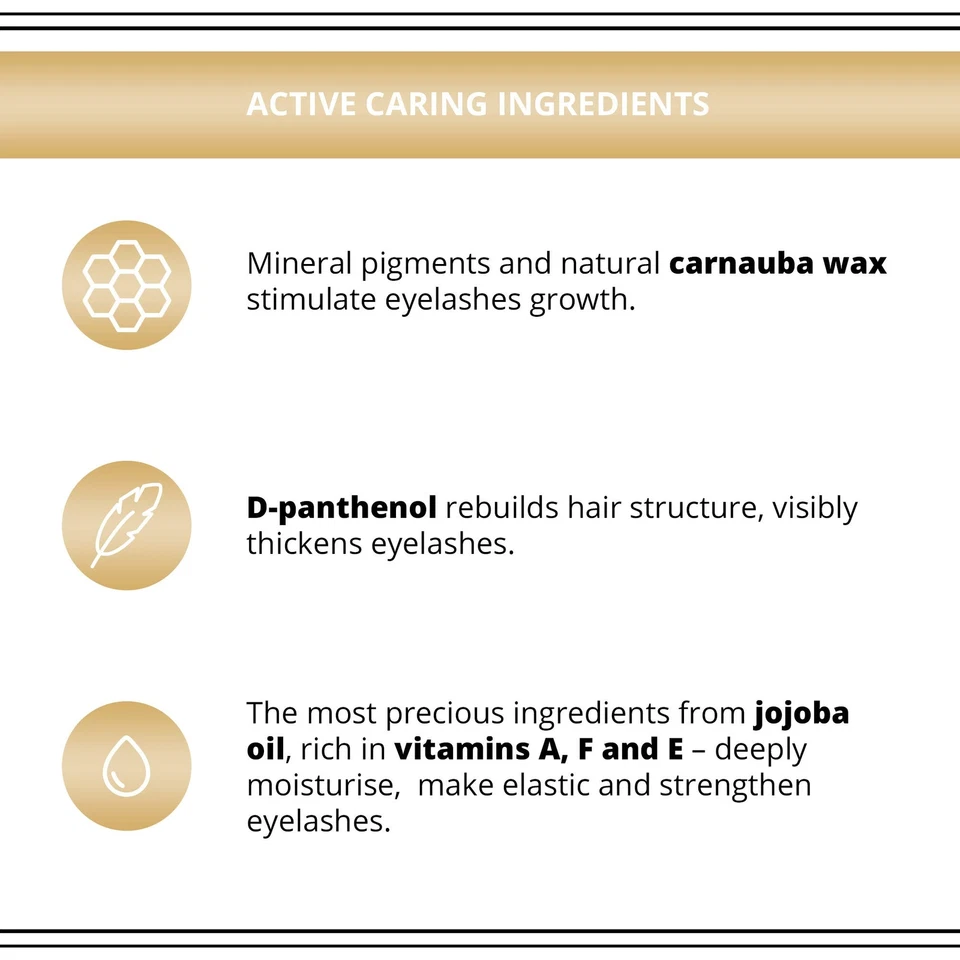 ACTIVE CARING INGREDIENTS

Mineral pigments and natural carnauba wax stimulate eyelashes growth.

D-panthenol rebuilds hair structure, visibly thickens eyelashes.

The most precious ingredients from jojoba oil, rich in vitamins A, F and E – deeply moisturise,  make elastic and strengthen eyelashes.